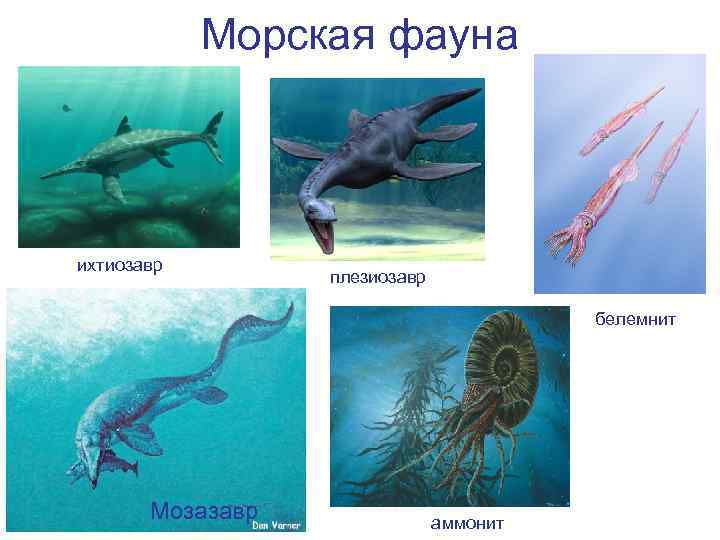 Морская фауна

ихтиозавр

плезиозавр

белемнит

Мозазавр

Dan Varner

аммонит